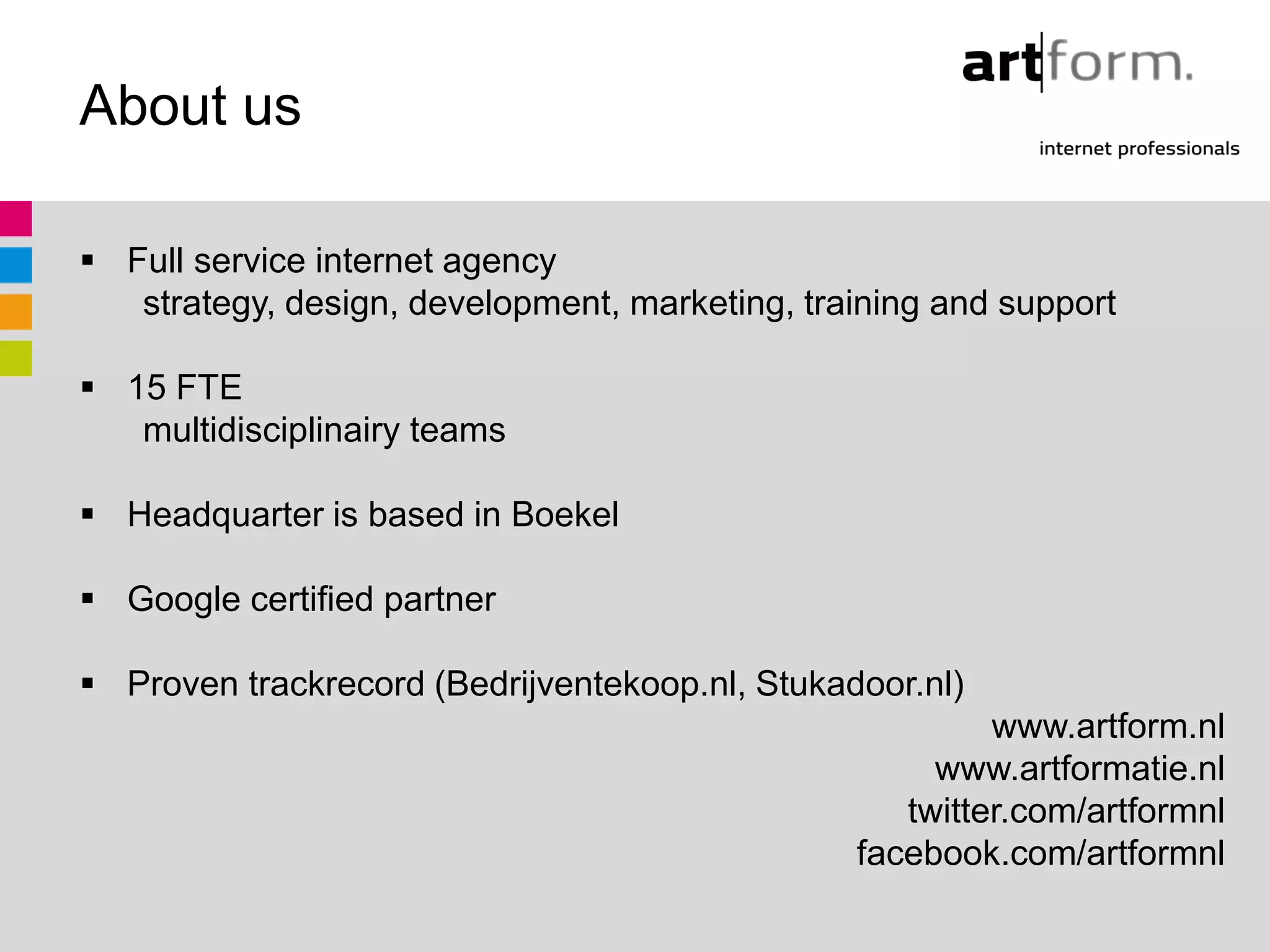 About us

art|form.

internet professionals

▪ Full service internet agency
strategy, design, development, marketing, training and support

▪ 15 FTE
multidisciplinairy teams

▪ Headquarter is based in Boekel

▪ Google certified partner

▪ Proven trackrecord (Bedrijventekoop.nl, Stukadoor.nl)

www.artform.nl
www.artformatie.nl
twitter.com/artformnl
facebook.com/artformnl